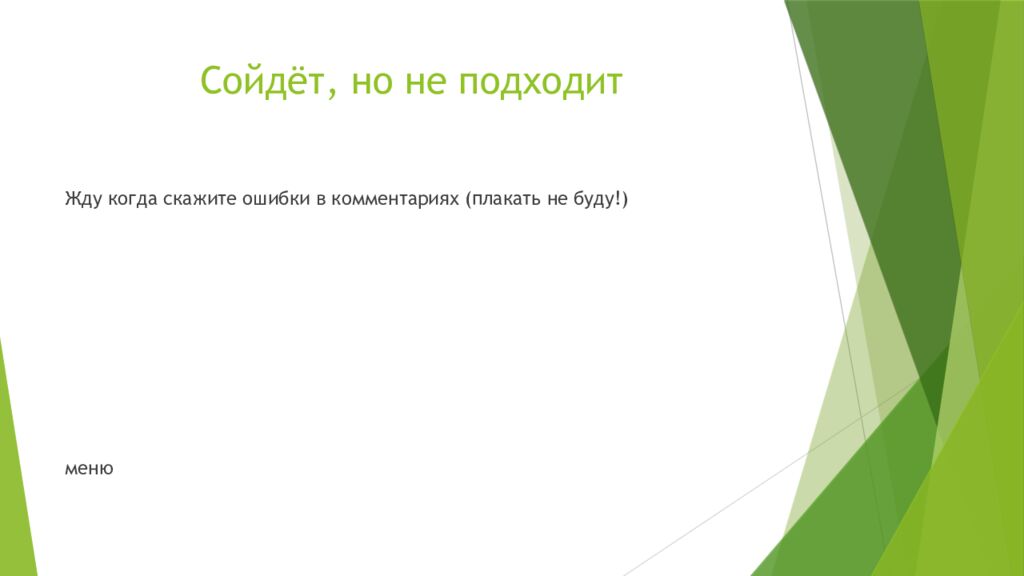 Сойдёт, но не подходит

Жду когда скажите ошибки в комментариях (плакать не буду!)

меню